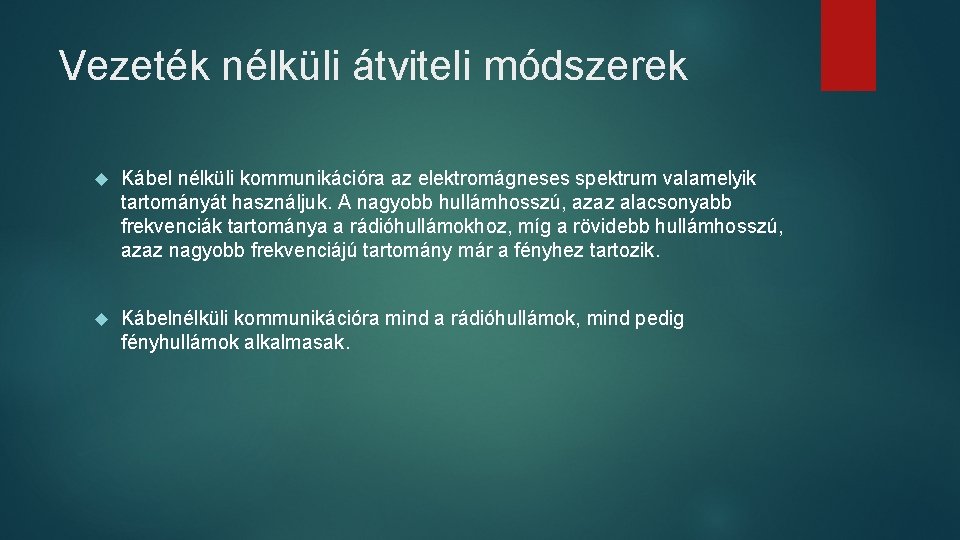 Vezeték nélküli átviteli módszerek

Kábel nélküli kommunikációra az elektromágneses spektrum valamelyik tartományát használjuk. A nagyobb hullámhosszú, azaz alacsonyabb frekvenciák tartománya a rádióhullámokhoz, míg a rövidebb hullámhosszú, azaz nagyobb frekvenciájú tartomány már a fényhez tartozik.

Kábelnélküli kommunikációra mind a rádióhullámok, mind pedig fényhullámok alkalmasak.